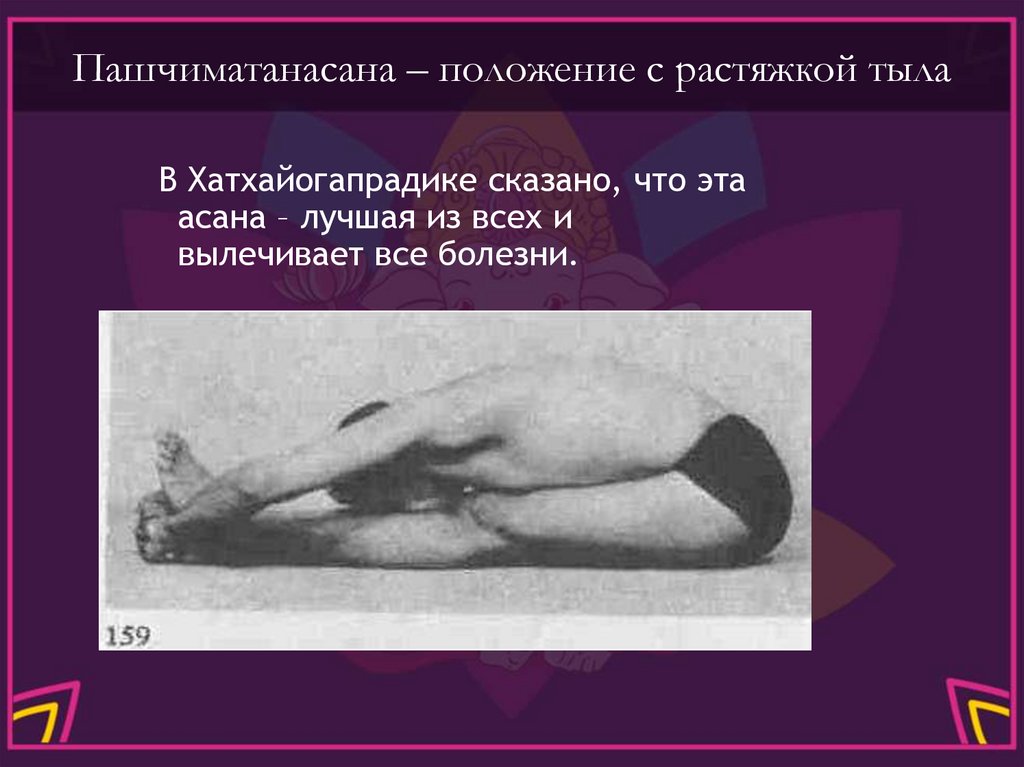 Пашчиматанасана – положение с растяжкой тыла

В Хатхайогапрадике сказано, что эта асана – лучшая из всех и вылечивает все болезни.

159